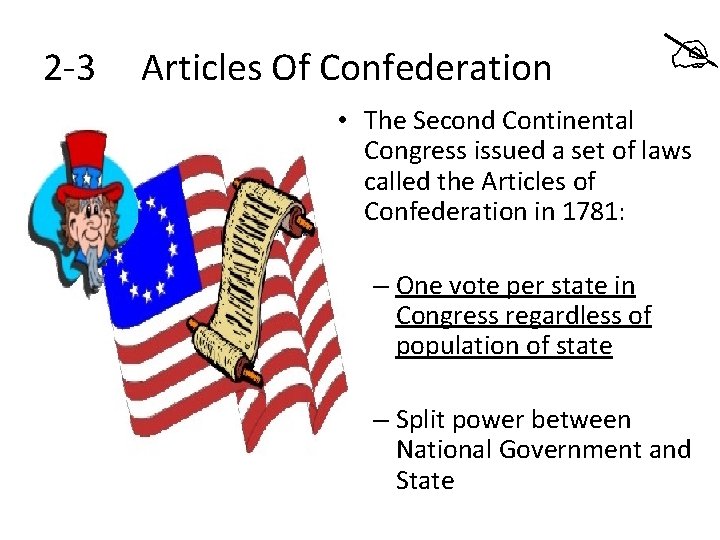 2-3 Articles Of Confederation

• The Second Continental Congress issued a set of laws called the Articles of Confederation in 1781:

– One vote per state in Congress regardless of population of state

– Split power between National Government and State